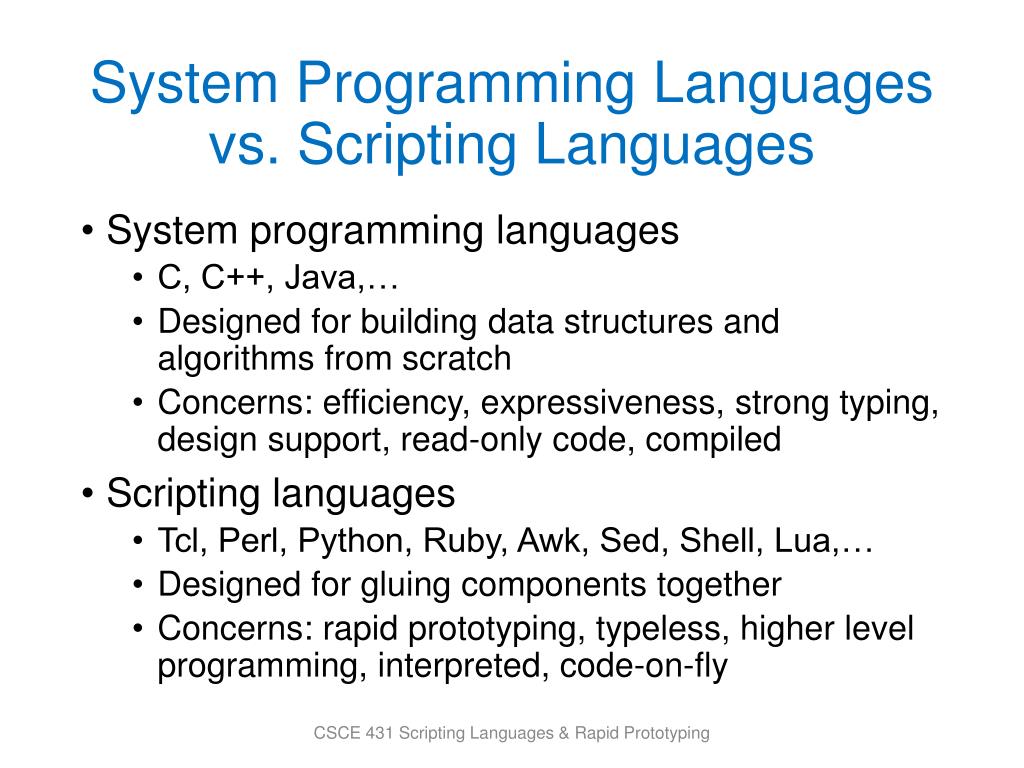 System Programming Languages vs. Scripting Languages

• System programming languages
  • C, C++, Java,…
  • Designed for building data structures and algorithms from scratch
  • Concerns: efficiency, expressiveness, strong typing, design support, read-only code, compiled
• Scripting languages
  • Tcl, Perl, Python, Ruby, Awk, Sed, Shell, Lua,…
  • Designed for gluing components together
  • Concerns: rapid prototyping, typeless, higher level programming, interpreted, code-on-fly

CSCE 431 Scripting Languages & Rapid Prototyping